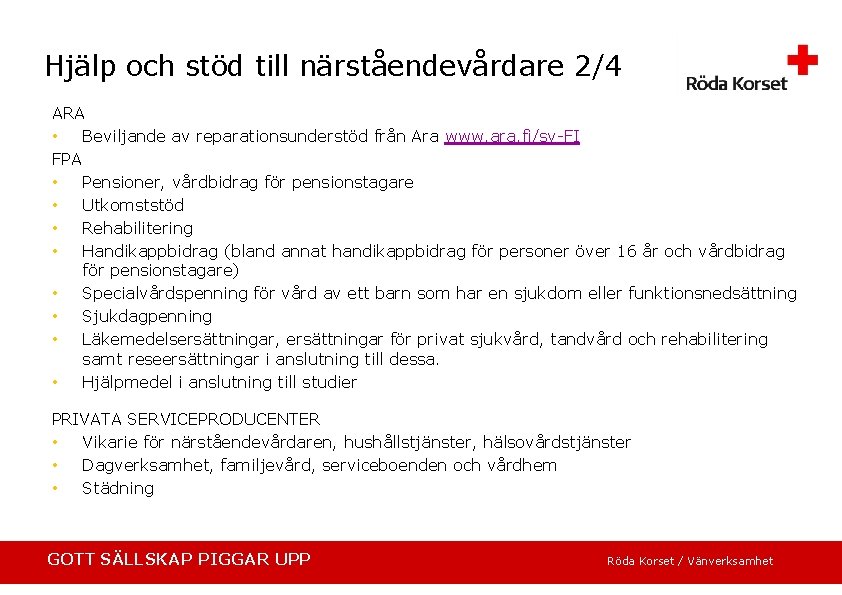 Hjälp och stöd till närståendevårdare 2/4

Röda Korset

ARA
• Beviljande av reparationsunderstöd från Ara www.ara.fi/sv-FI

FPA
• Pensioner, vårdbidrag för pensionstagare
• Utkomststöd
• Rehabilitering
• Handikappbidrag (bland annat handikappbidrag för personer över 16 år och vårdbidrag för pensionstagare)
• Specialvårdspenning för vård av ett barn som har en sjukdom eller funktionsnedsättning
• Sjukdagpenning
• Läkemedelsersättningar, ersättningar för privat sjukvård, tandvård och rehabilitering samt reseersättningar i anslutning till dessa.
• Hjälpmedel i anslutning till studier

PRIVATA SERVICEPRODUCENTER
• Vikarie för närståendevårdaren, hushållstjänster, hälsovårdstjänster
• Dagverksamhet, familjevård, serviceboenden och vårdhem
• Städning

GOTT SÄLLSKAP PIGGAR UPP

Röda Korset / Vänverksamhet